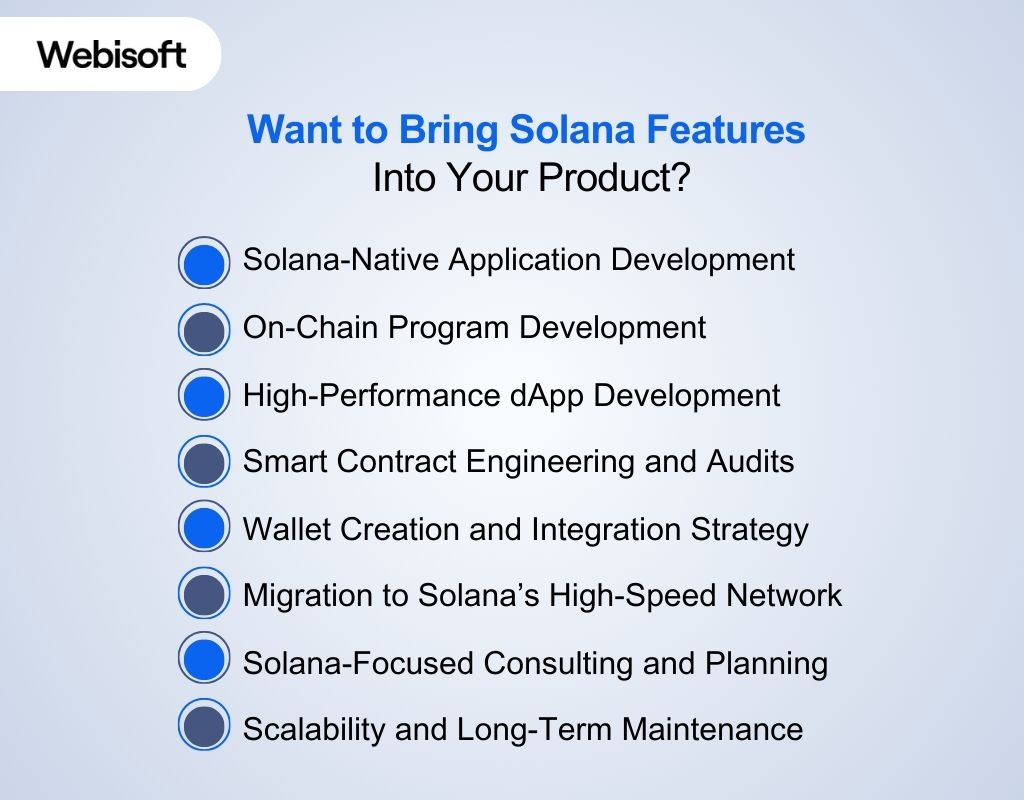 Webisoft

Want to Bring Solana Features
Into Your Product?

Solana-Native Application Development

On-Chain Program Development

High-Performance dApp Development

Smart Contract Engineering and Audits

Wallet Creation and Integration Strategy

Migration to Solana’s High-Speed Network

Solana-Focused Consulting and Planning

Scalability and Long-Term Maintenance